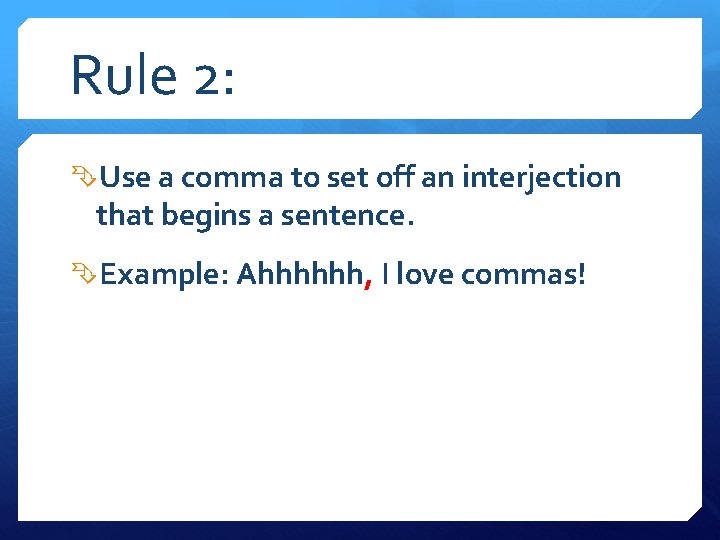 Rule 2:

Use a comma to set off an interjection that begins a sentence.

Example: Ahhhhhh, I love commas!